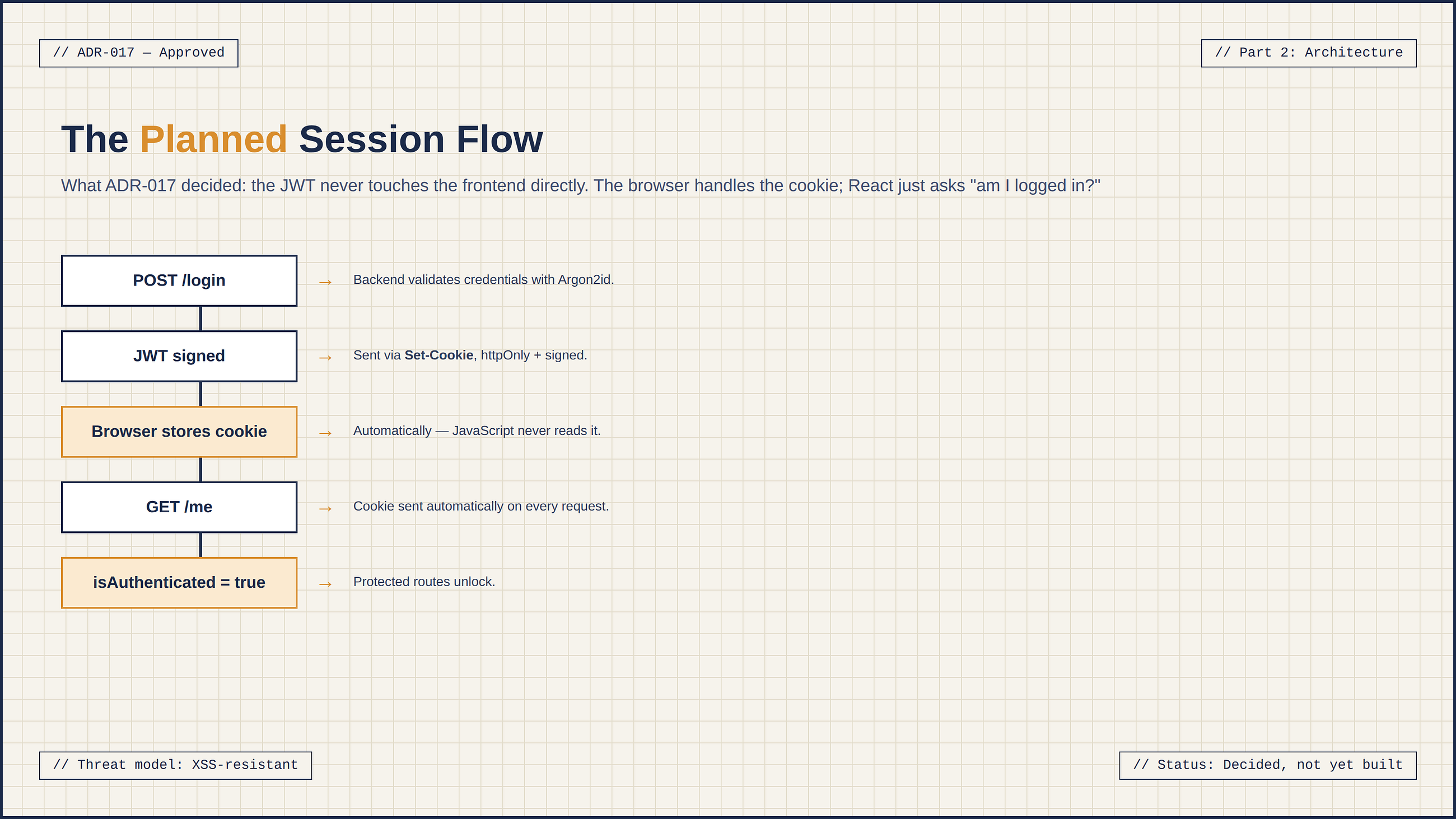 // ADR-017 — Approved

// Part 2: Architecture

The Planned Session Flow

What ADR-017 decided: the JWT never touches the frontend directly. The browser handles the cookie; React just asks "am I logged in?"

POST /login → Backend validates credentials with Argon2id.

JWT signed → Sent via Set-Cookie, httpOnly + signed.

Browser stores cookie → Automatically — JavaScript never reads it.

GET /me → Cookie sent automatically on every request.

isAuthenticated = true → Protected routes unlock.

// Threat model: XSS-resistant

// Status: Decided, not yet built